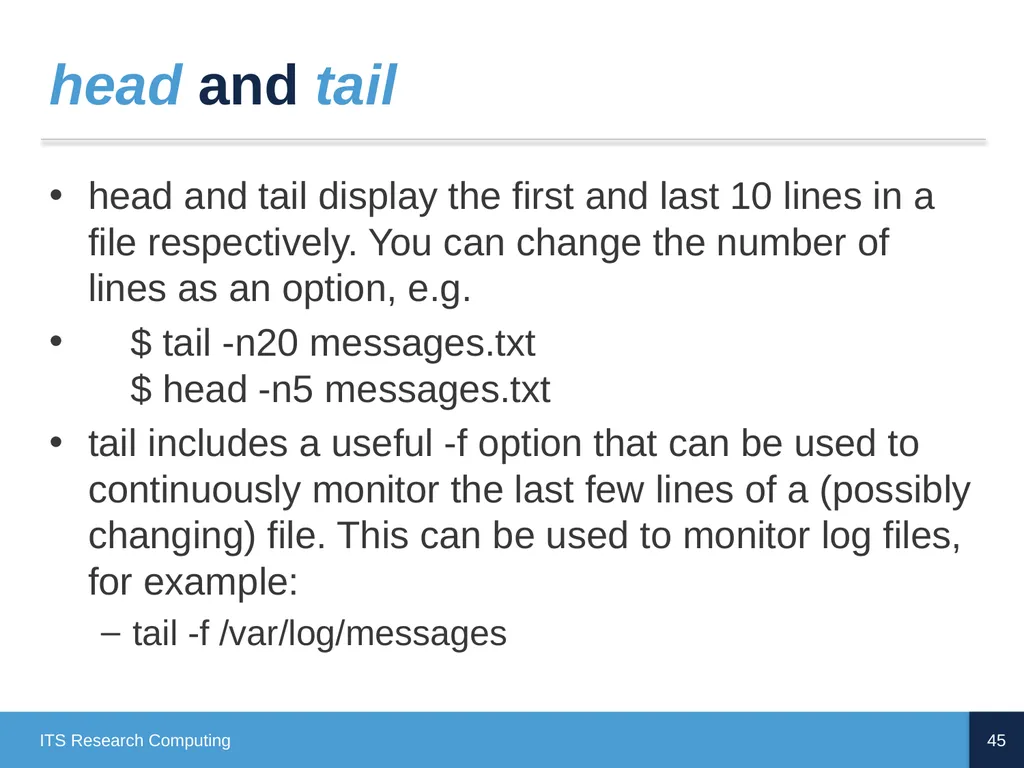 head and tail

• head and tail display the first and last 10 lines in a file respectively. You can change the number of lines as an option, e.g.
• $ tail -n20 messages.txt
$ head -n5 messages.txt
• tail includes a useful -f option that can be used to continuously monitor the last few lines of a (possibly changing) file. This can be used to monitor log files, for example:
– tail -f /var/log/messages

ITS Research Computing
45